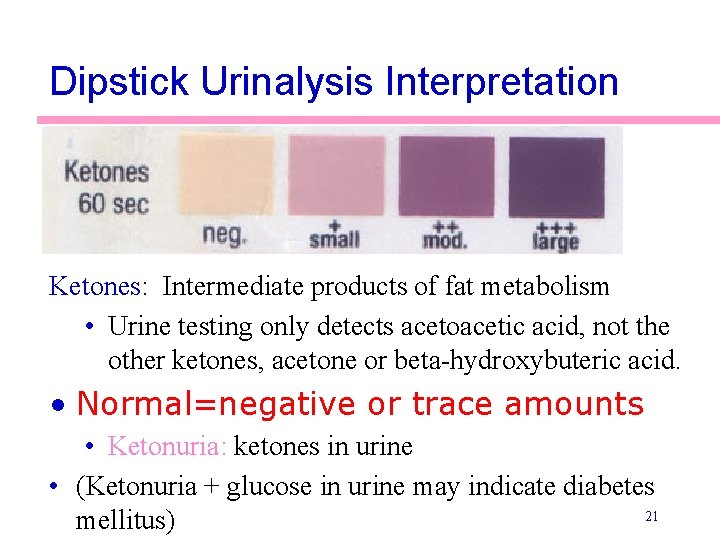 Dipstick Urinalysis Interpretation

Ketones
60 sec

neg.

+
small

++
mod.

+++
large

Ketones: Intermediate products of fat metabolism

• Urine testing only detects acetoacetic acid, not the other ketones, acetone or beta-hydroxybuteric acid.

• Normal=negative or trace amounts

• Ketonuria: ketones in urine

• (Ketonuria + glucose in urine may indicate diabetes mellitus)

21